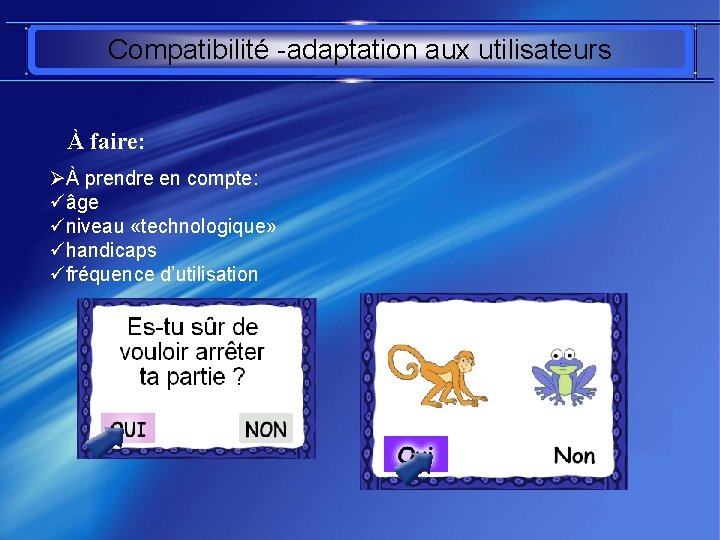 Compatibilité -adaptation aux utilisateurs

À faire:

➢À prendre en compte:
✓âge
✓niveau «technologique»
✓handicaps
✓fréquence d'utilisation

Es-tu sûr de vouloir arrêter ta partie ?

OUI NON

Oui Non